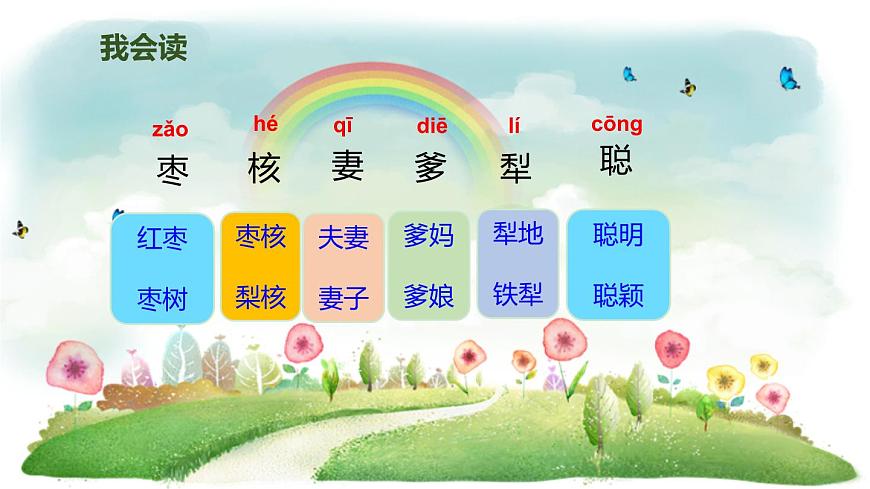 我会读

zǎo 枣　hé 核　qī 妻　diē 爹　lí 犁　cōng 聪

红枣
枣树

枣核
梨核

夫妻
妻子

爹妈
爹娘

犁地
铁犁

聪明
聪颖